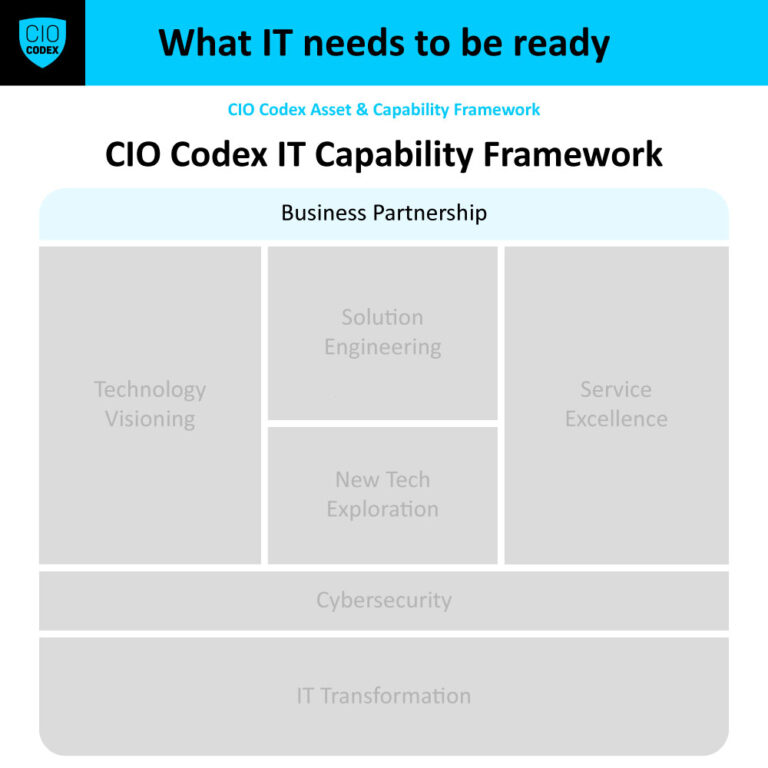 CIO CODEX

What IT needs to be ready

CIO Codex Asset & Capability Framework

CIO Codex IT Capability Framework

Business Partnership

Technology Visioning

Solution Engineering

New Tech Exploration

Service Excellence

Cybersecurity

IT Transformation